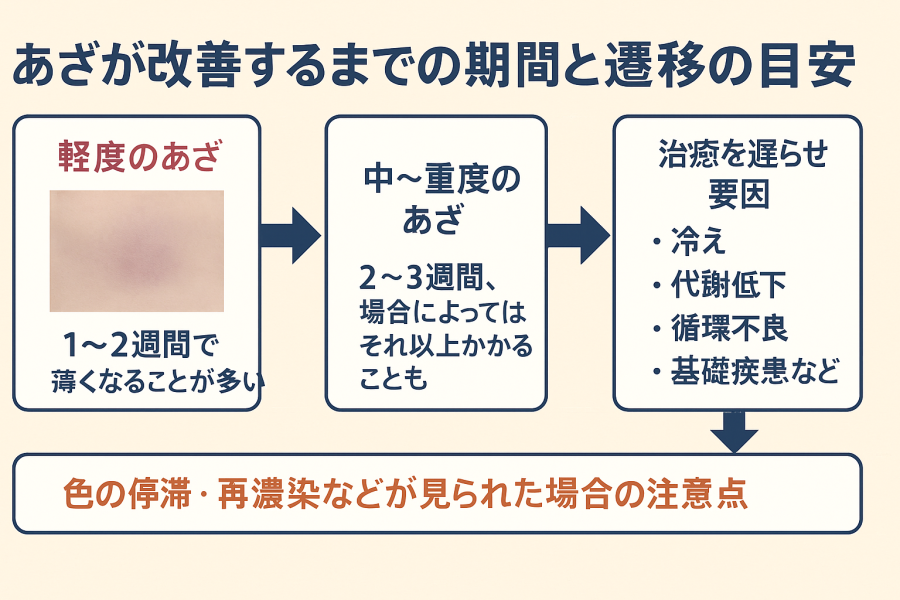 あざが改善するまでの期間と遷移の目安

軽度のあざ

1〜2週間で薄くなることが多い

中〜重度のあざ

2〜3週間、場合によってはそれ以上かかることも

治癒を遅らせ要因

・冷え
・代謝低下
・循環不良
・基礎疾患など

色の停滞・再濃染などが見られた場合の注意点